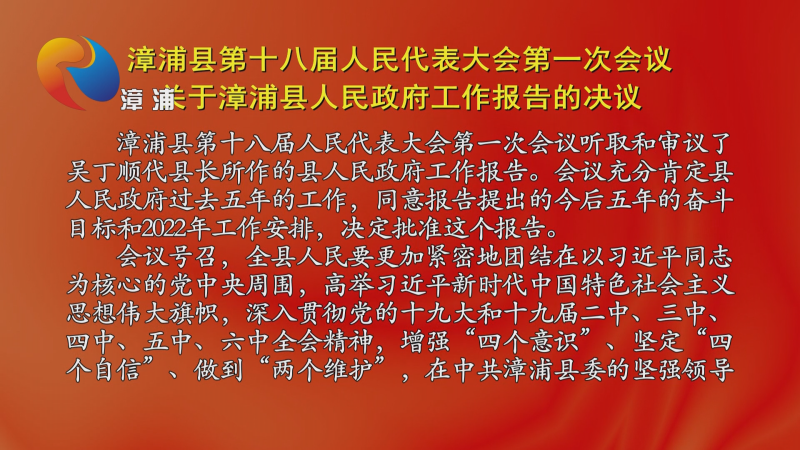 漳浦县第十八届人民代表大会第一次会议
漳浦
关于漳浦县人民政府工作报告的决议

漳浦县第十八届人民代表大会第一次会议听取和审议了吴丁顺代县长所作的县人民政府工作报告。会议充分肯定县人民政府过去五年的工作，同意报告提出的今后五年的奋斗目标和2022年工作安排，决定批准这个报告。

会议号召，全县人民要更加紧密地团结在以习近平同志为核心的党中央周围，高举习近平新时代中国特色社会主义思想伟大旗帜，深入贯彻党的十九大和十九届二中、三中、四中、五中、六中全会精神，增强“四个意识”、坚定“四个自信”、做到“两个维护”，在中共漳浦县委的坚强领导